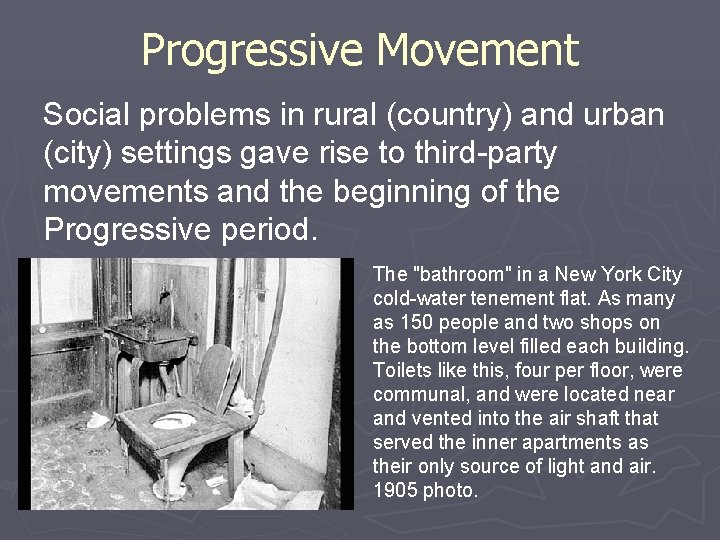 Progressive Movement

Social problems in rural (country) and urban (city) settings gave rise to third-party movements and the beginning of the Progressive period.

The "bathroom" in a New York City cold-water tenement flat. As many as 150 people and two shops on the bottom level filled each building. Toilets like this, four per floor, were communal, and were located near and vented into the air shaft that served the inner apartments as their only source of light and air. 1905 photo.